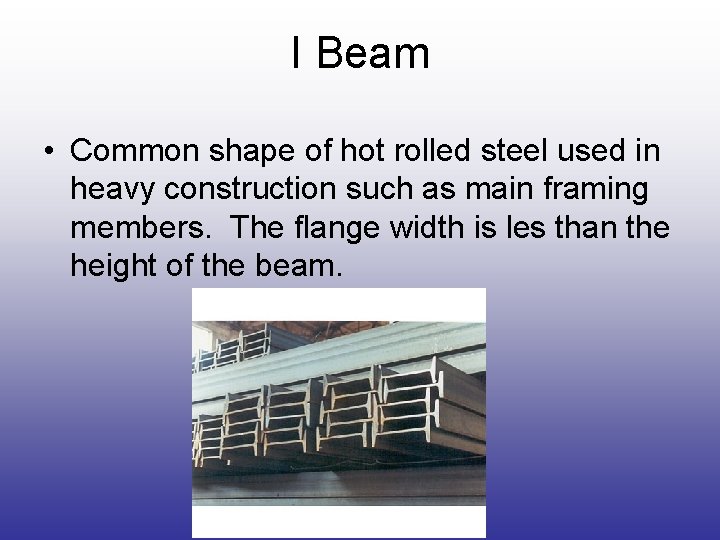 I Beam

• Common shape of hot rolled steel used in heavy construction such as main framing members. The flange width is les than the height of the beam.